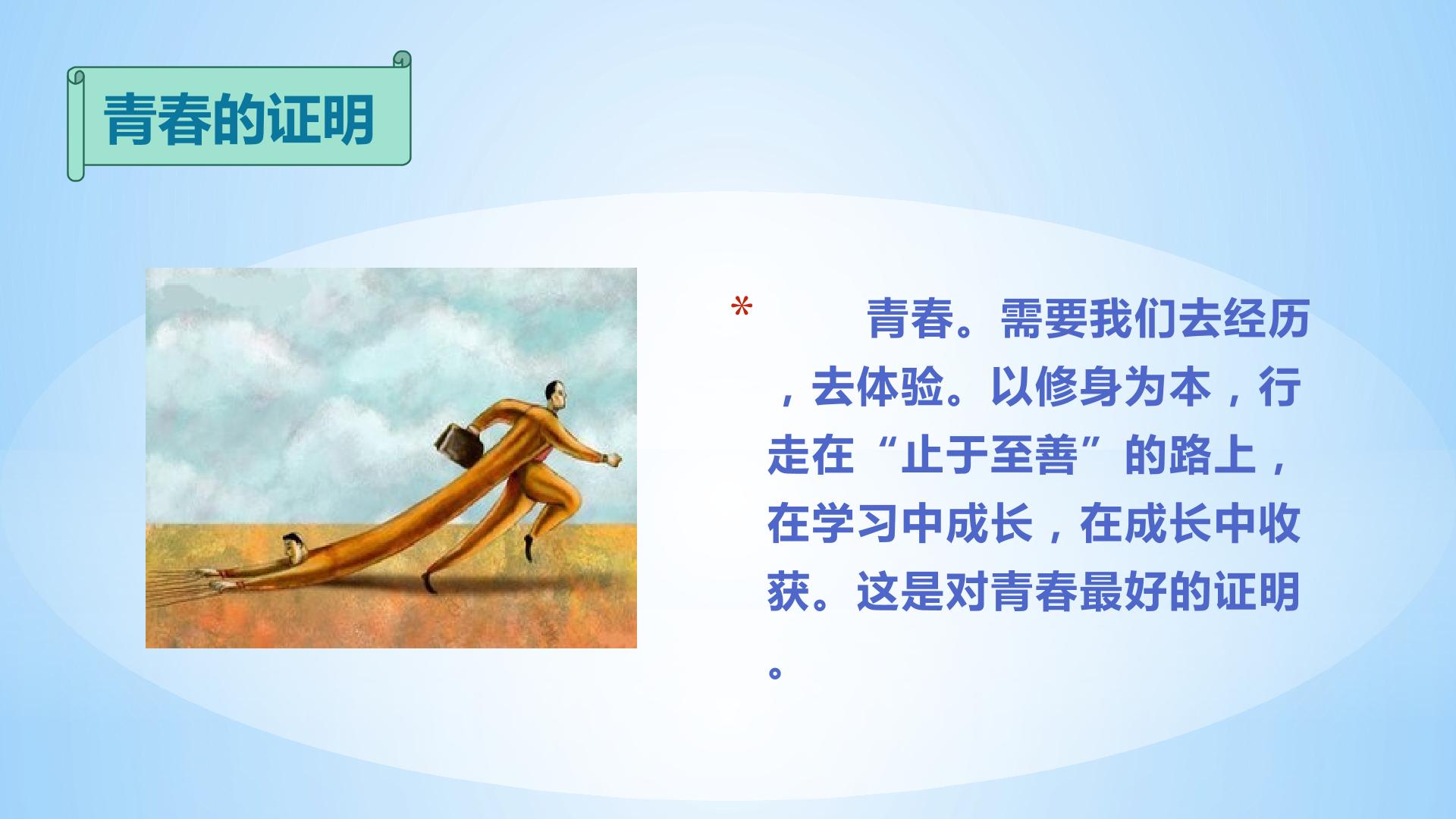 青春的证明

* 青春。需要我们去经历，去体验。以修身为本，行走在“止于至善”的路上，在学习中成长，在成长中收获。这是对青春最好的证明。